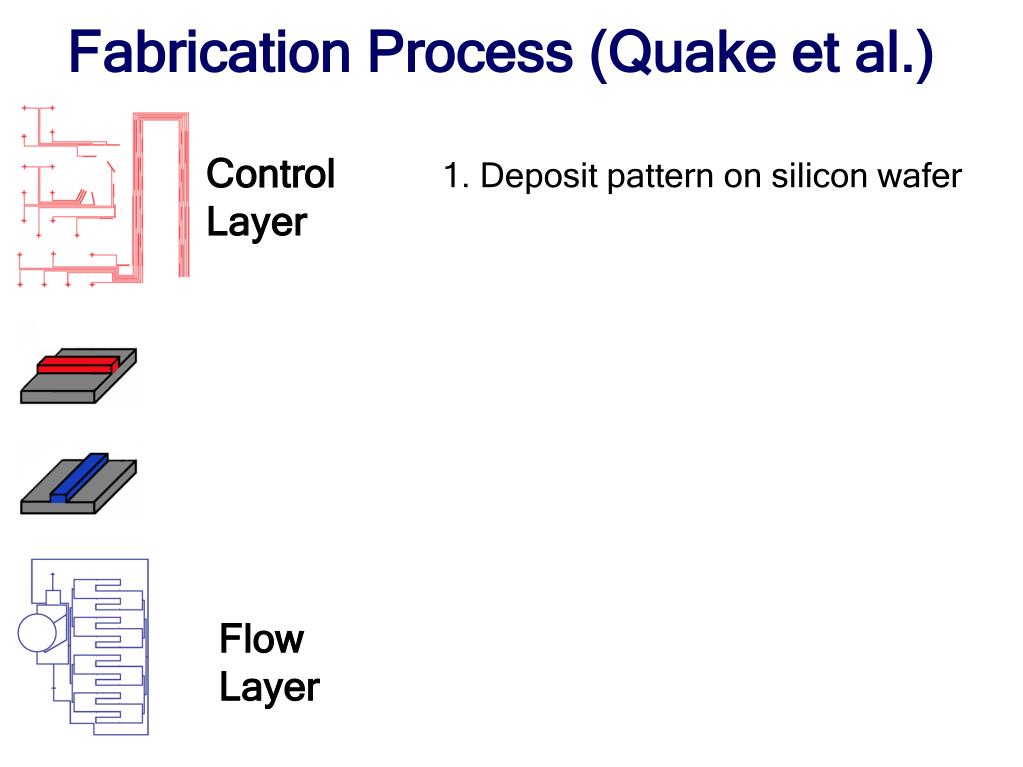 Fabrication Process (Quake et al.)

Control Layer

1. Deposit pattern on silicon wafer

Flow Layer